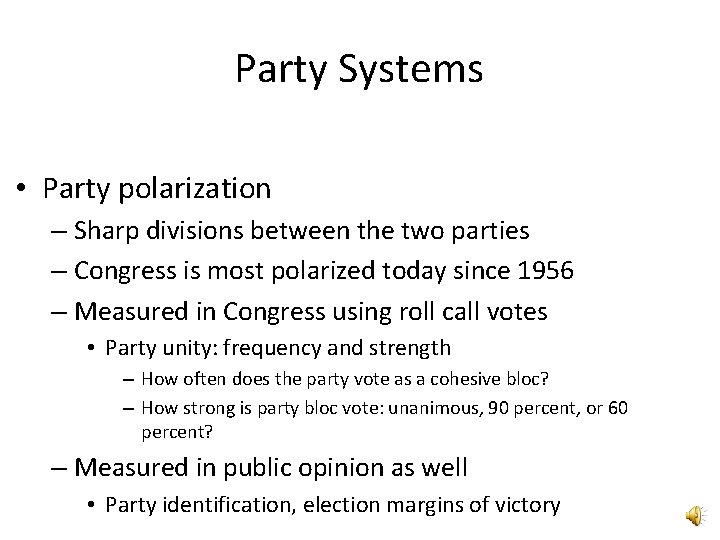 Party Systems

• Party polarization
– Sharp divisions between the two parties
– Congress is most polarized today since 1956
– Measured in Congress using roll call votes
• Party unity: frequency and strength
– How often does the party vote as a cohesive bloc?
– How strong is party bloc vote: unanimous, 90 percent, or 60 percent?
– Measured in public opinion as well
• Party identification, election margins of victory